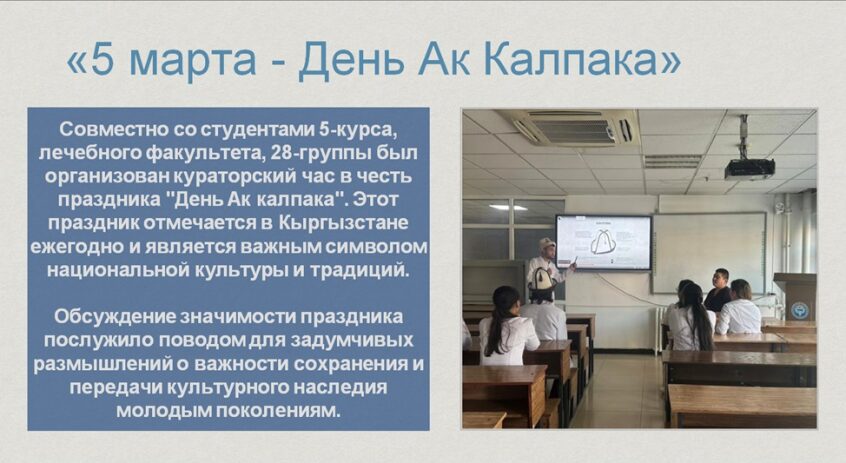 «5 марта - День Ак Калпака»

Совместно со студентами 5-курса, лечебного факультета, 28-группы был организован кураторский час в честь праздника "День Ак калпака". Этот праздник отмечается в Кыргызстане ежегодно и является важным символом национальной культуры и традиций.

Обсуждение значимости праздника послужило поводом для задумчивых размышлений о важности сохранения и передачи культурного наследия молодым поколениям.